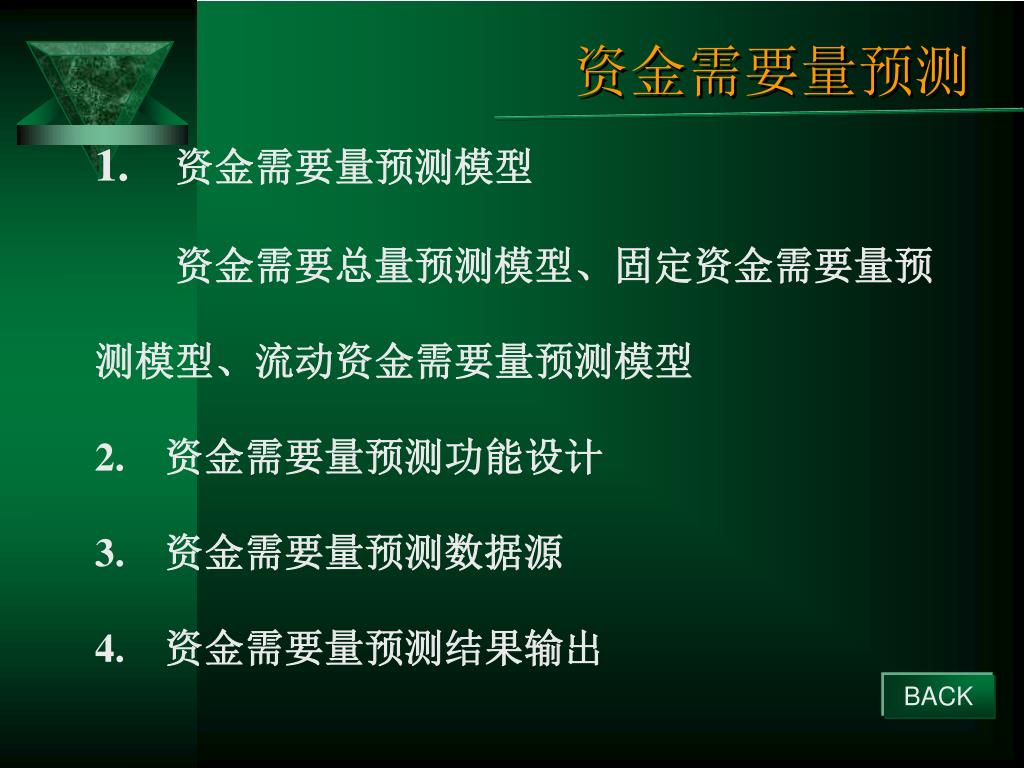 资金需要量预测

1. 资金需要量预测模型

资金需要总量预测模型、固定资金需要量预测模型、流动资金需要量预测模型

2. 资金需要量预测功能设计

3. 资金需要量预测数据源

4. 资金需要量预测结果输出

BACK